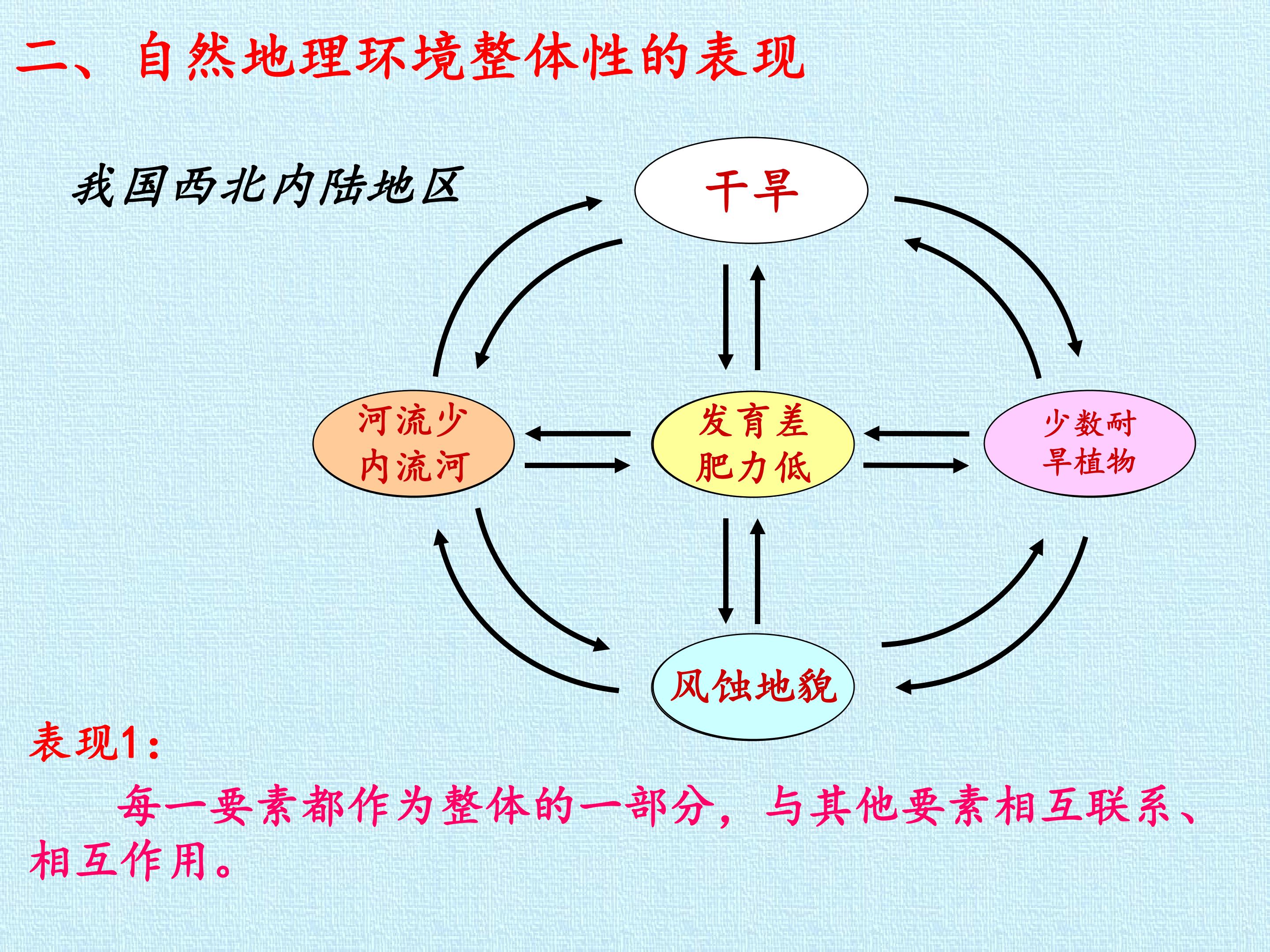 二、自然地理环境整体性的表现

我国西北内陆地区

干旱

河流少
内流河

发育差
肥力低

少数耐
旱植物

风蚀地貌

表现1：

每一要素都作为整体的一部分，与其他要素相互联系、相互作用。